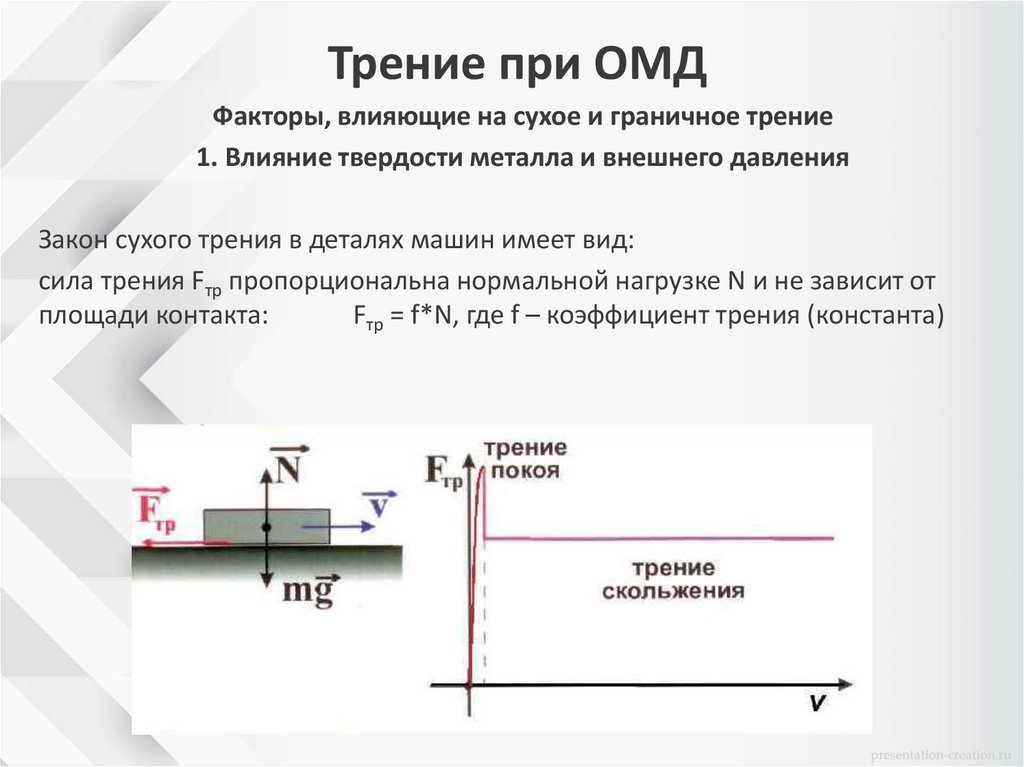 Трение при ОМД

Факторы, влияющие на сухое и граничное трение

1. Влияние твердости металла и внешнего давления

Закон сухого трения в деталях машин имеет вид:

сила трения $F_{тр}$ пропорциональна нормальной нагрузке N и не зависит от площади контакта: $F_{тр}$ = f*N, где f – коэффициент трения (константа)

$\vec{N}$

$\vec{F}_{тр}$

$\vec{v}$

$m\vec{g}$

$F_{тр}$

трение покоя

трение скольжения

v

presentation-creation.ru